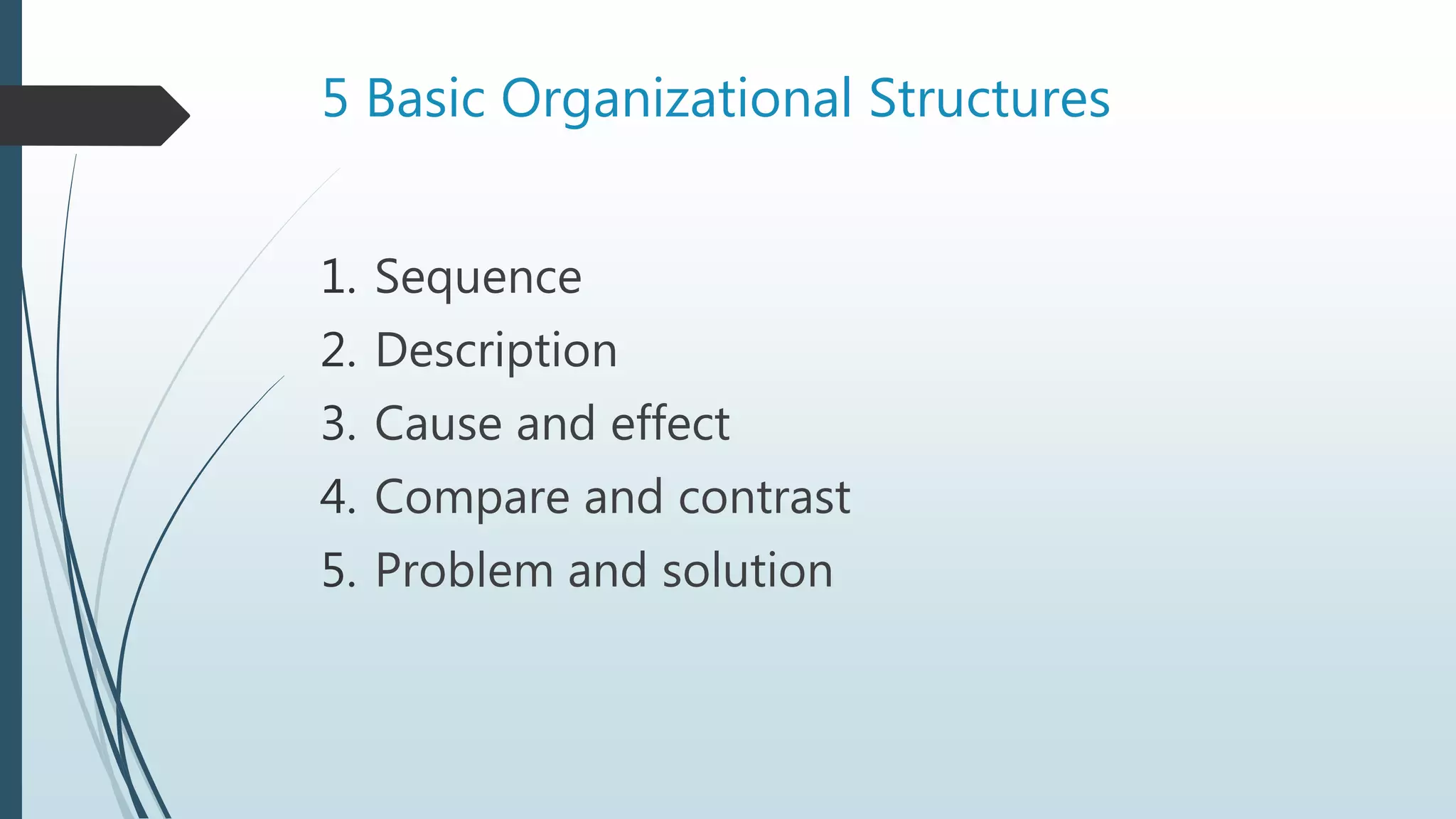 5 Basic Organizational Structures

1. Sequence
2. Description
3. Cause and effect
4. Compare and contrast
5. Problem and solution